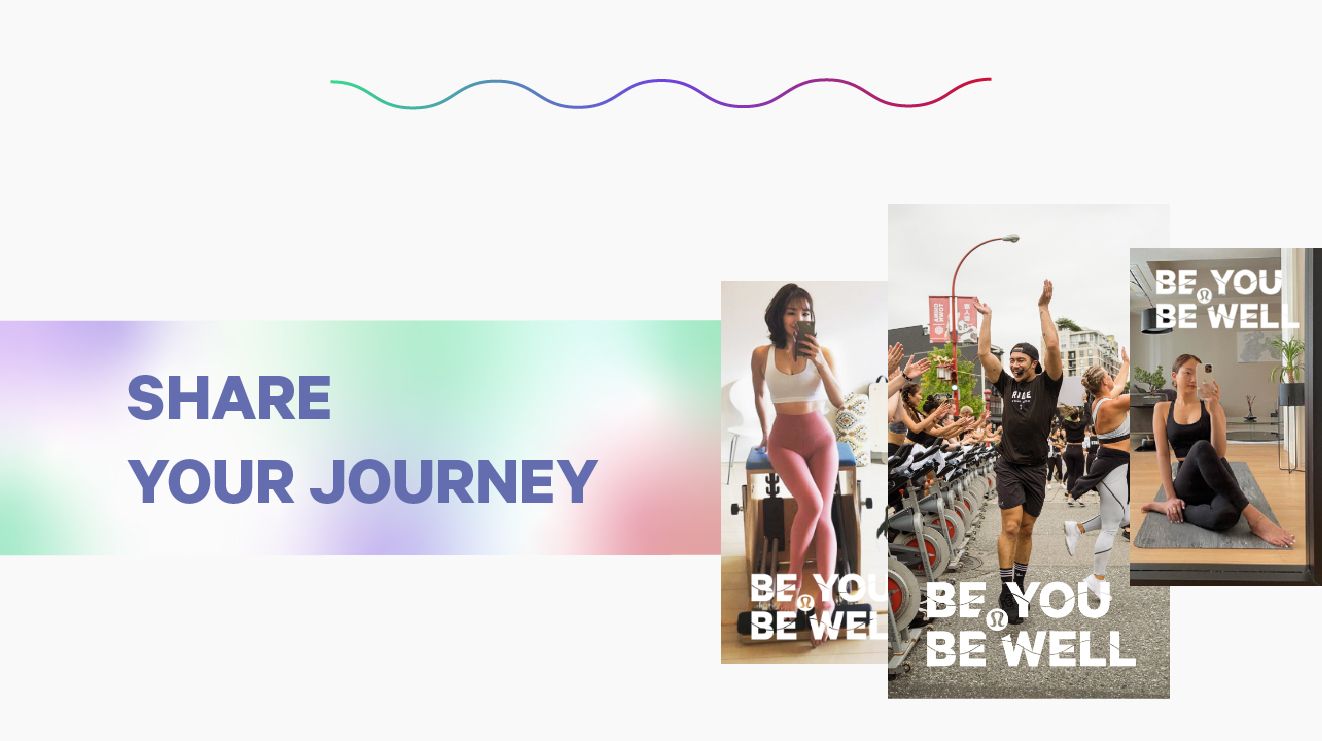 SHARE
YOUR JOURNEY

BE YOU
BE WELL

RIDE

BE YOU
BE WELL

BE YOU
BE WELL